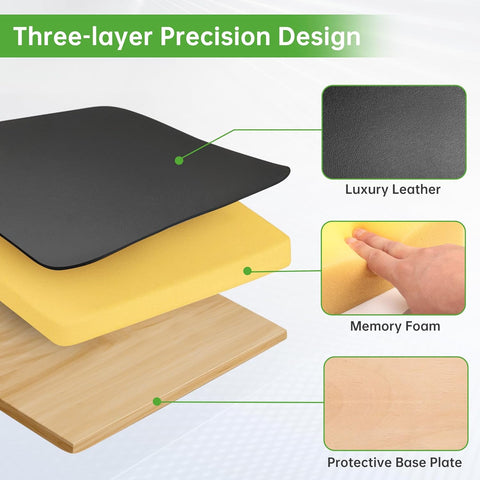 Three-layer Precision Design

Luxury Leather

Memory Foam

Protective Base Plate